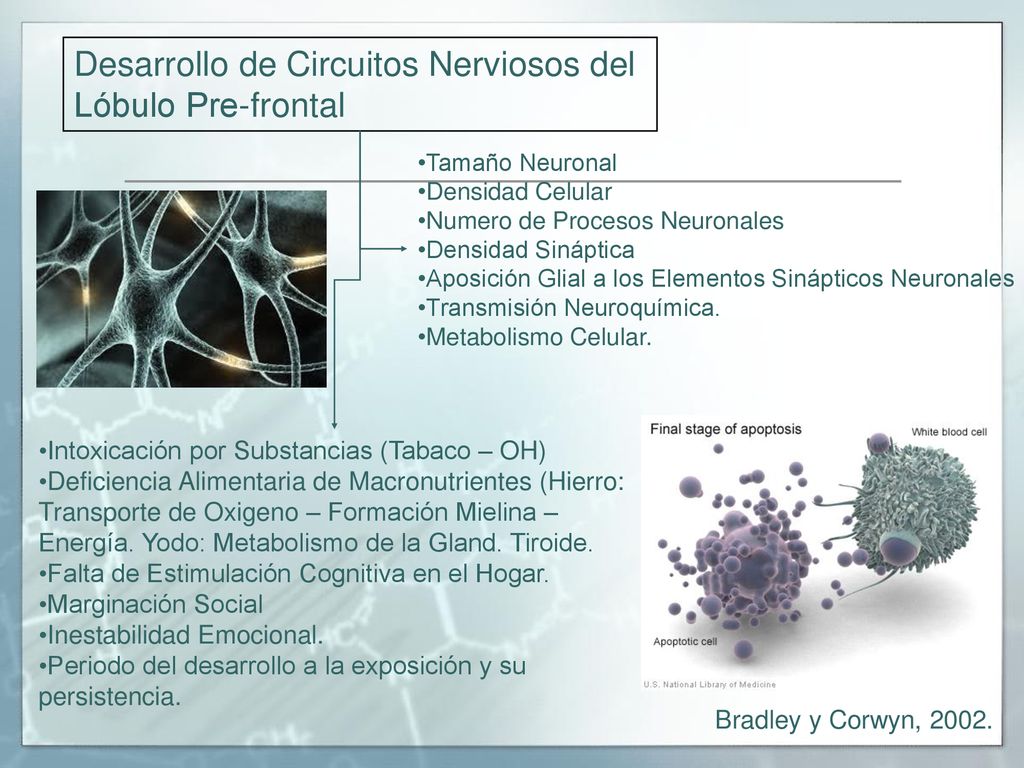 Desarrollo de Circuitos Nerviosos del Lóbulo Pre-frontal

•Tamaño Neuronal
•Densidad Celular
•Numero de Procesos Neuronales
•Densidad Sináptica
•Aposición Glial a los Elementos Sinápticos Neuronales
•Transmisión Neuroquímica.
•Metabolismo Celular.

•Intoxicación por Substancias (Tabaco – OH)
•Deficiencia Alimentaria de Macronutrientes (Hierro: Transporte de Oxigeno – Formación Mielina – Energía. Yodo: Metabolismo de la Gland. Tiroide.
•Falta de Estimulación Cognitiva en el Hogar.
•Marginación Social
•Inestabilidad Emocional.
•Periodo del desarrollo a la exposición y su persistencia.

Final stage of apoptosis
White blood cell
Apoptotic cell
U.S. National Library of Medicine

Bradley y Corwyn, 2002.